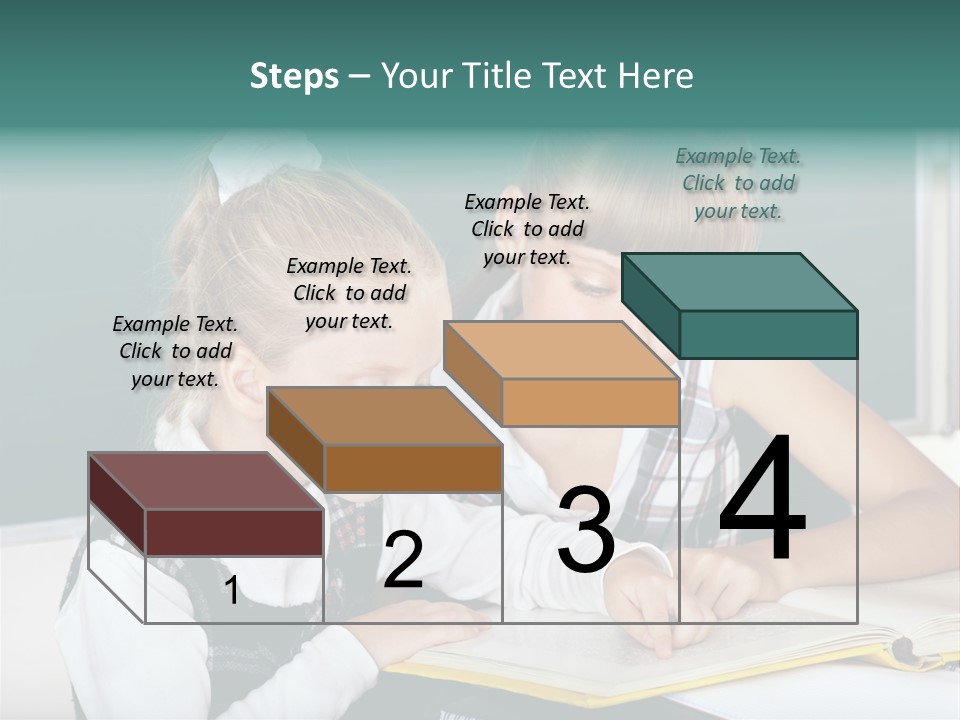 Steps – Your Title Text Here

Example Text. Click to add your text.

Example Text. Click to add your text.

Example Text. Click to add your text.

Example Text. Click to add your text.

1

2

3

4